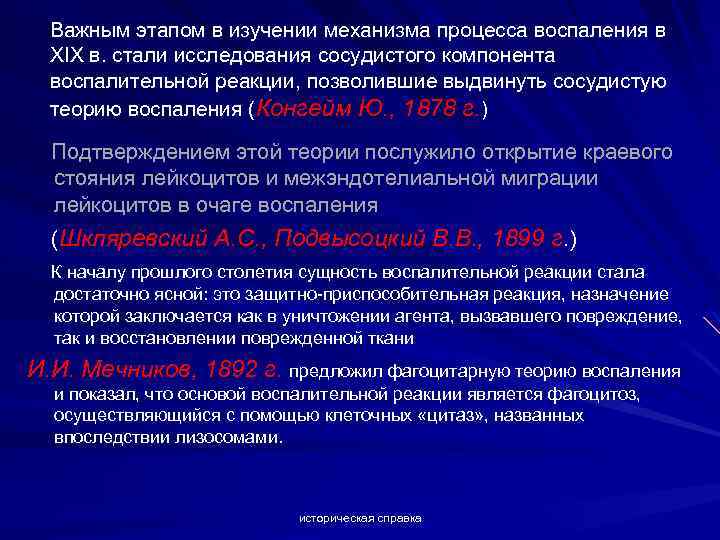 Важным этапом в изучении механизма процесса воспаления в XIX в. стали исследования сосудистого компонента воспалительной реакции, позволившие выдвинуть сосудистую теорию воспаления (Конгейм Ю., 1878 г.)

Подтверждением этой теории послужило открытие краевого стояния лейкоцитов и межэндотелиальной миграции лейкоцитов в очаге воспаления

(Шкляревский А.С., Подвысоцкий В.В., 1899 г.)

К началу прошлого столетия сущность воспалительной реакции стала достаточно ясной: это защитно-приспособительная реакция, назначение которой заключается как в уничтожении агента, вызвавшего повреждение, так и восстановлении поврежденной ткани

И.И. Мечников, 1892 г. предложил фагоцитарную теорию воспаления и показал, что основой воспалительной реакции является фагоцитоз, осуществляющийся с помощью клеточных «цитаз», названных впоследствии лизосомами.

историческая справка